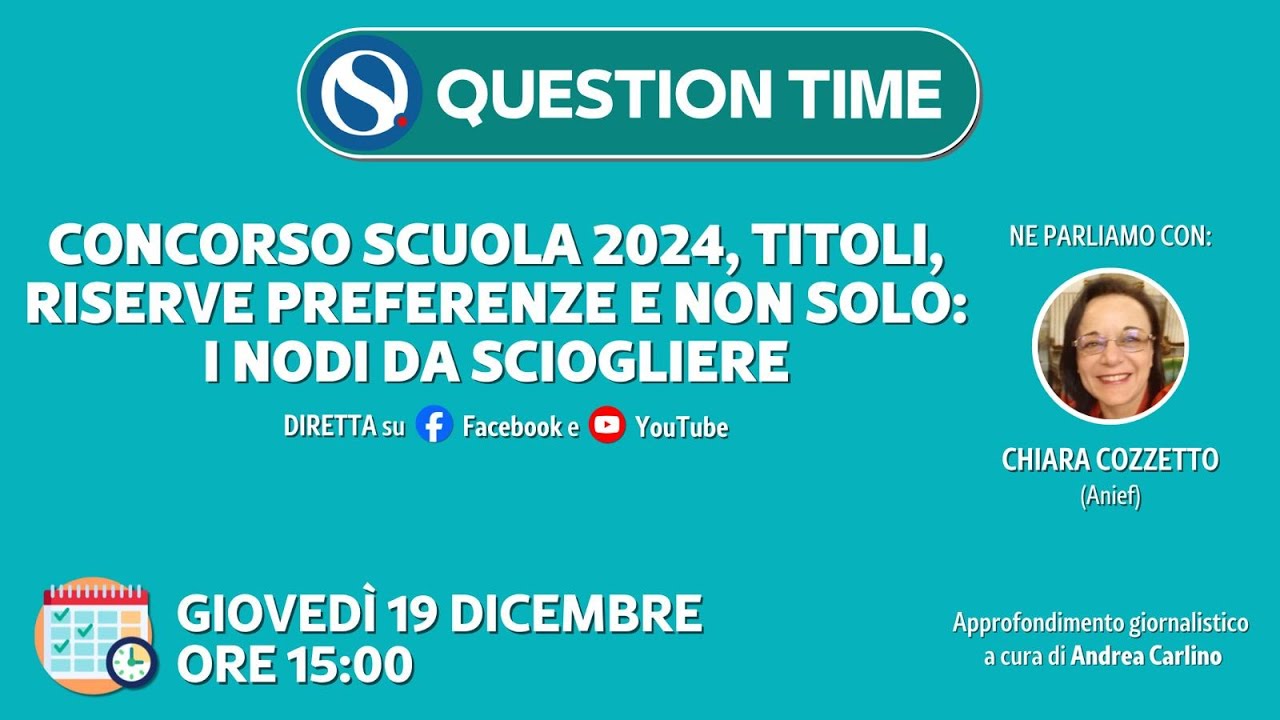 QUESTION TIME

CONCORSO SCUOLA 2024, TITOLI, RISERVE PREFERENZE E NON SOLO: I NODI DA SCIOGLIERE

DIRETTA su Facebook e YouTube

NE PARLIAMO CON:

CHIARA COZZETTO
(Anief)

GIOVEDÌ 19 DICEMBRE
ORE 15:00

Approfondimento giornalistico a cura di Andrea Carlino